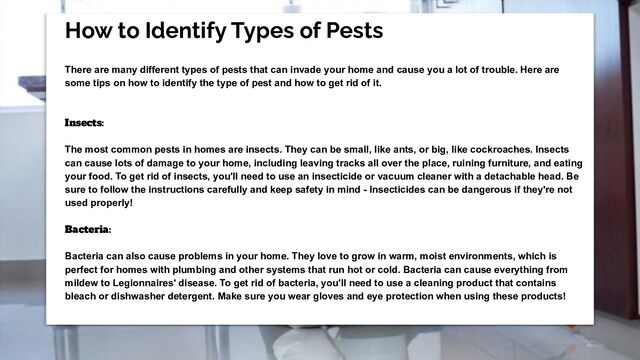 How to Identify Types of Pests

There are many different types of pests that can invade your home and cause you a lot of trouble. Here are some tips on how to identify the type of pest and how to get rid of it.

Insects:

The most common pests in homes are insects. They can be small, like ants, or big, like cockroaches. Insects can cause lots of damage to your home, including leaving tracks all over the place, ruining furniture, and eating your food. To get rid of insects, you'll need to use an insecticide or vacuum cleaner with a detachable head. Be sure to follow the instructions carefully and keep safety in mind - Insecticides can be dangerous if they're not used properly!

Bacteria:

Bacteria can also cause problems in your home. They love to grow in warm, moist environments, which is perfect for homes with plumbing and other systems that run hot or cold. Bacteria can cause everything from mildew to Legionnaires' disease. To get rid of bacteria, you'll need to use a cleaning product that contains bleach or dishwasher detergent. Make sure you wear gloves and eye protection when using these products!